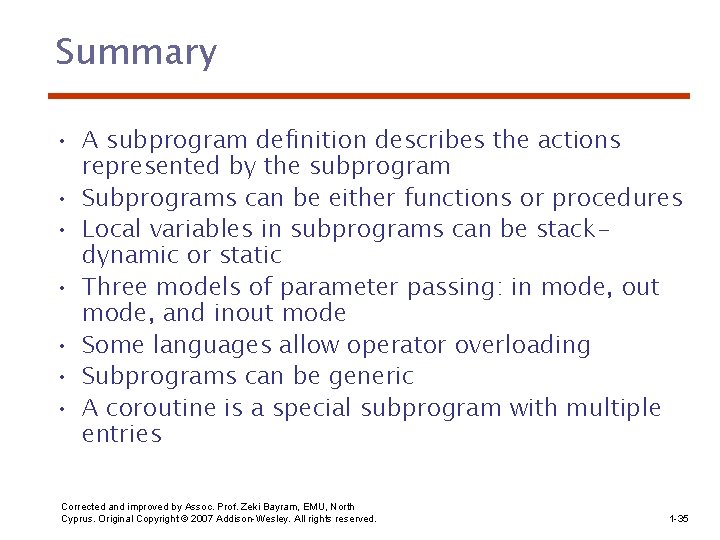 Summary

• A subprogram definition describes the actions represented by the subprogram
• Subprograms can be either functions or procedures
• Local variables in subprograms can be stack-dynamic or static
• Three models of parameter passing: in mode, out mode, and inout mode
• Some languages allow operator overloading
• Subprograms can be generic
• A coroutine is a special subprogram with multiple entries

Corrected and improved by Assoc. Prof. Zeki Bayram, EMU, North Cyprus. Original Copyright © 2007 Addison-Wesley. All rights reserved.

1-35